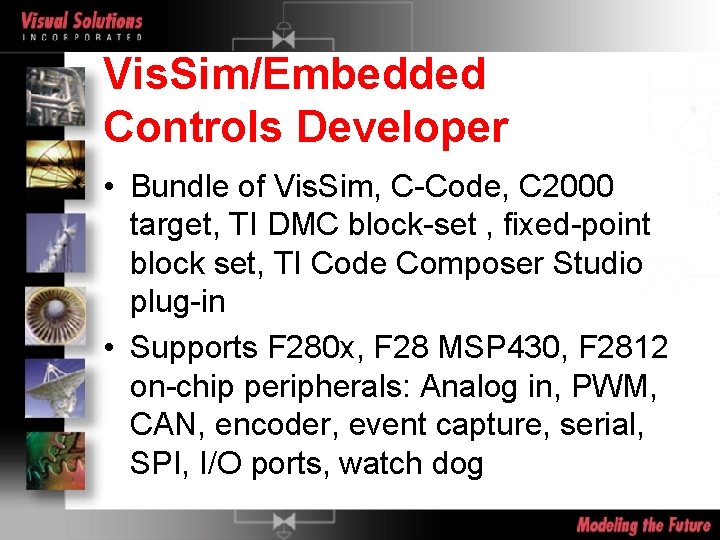 Visual Solutions
INCORPORATED

VisSim/Embedded Controls Developer

• Bundle of VisSim, C-Code, C2000 target, TI DMC block-set , fixed-point block set, TI Code Composer Studio plug-in

• Supports F280x, F28 MSP430, F2812 on-chip peripherals: Analog in, PWM, CAN, encoder, event capture, serial, SPI, I/O ports, watch dog

Modeling the Future